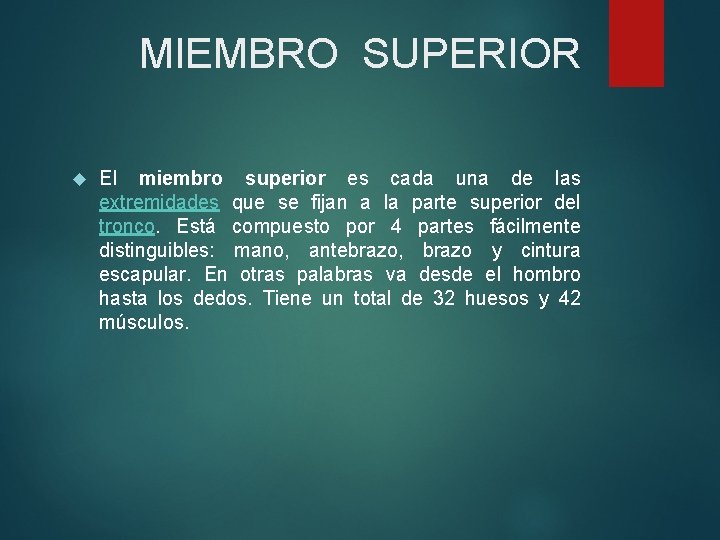 MIEMBRO SUPERIOR

El miembro superior es cada una de las extremidades que se fijan a la parte superior del tronco. Está compuesto por 4 partes fácilmente distinguibles: mano, antebrazo, brazo y cintura escapular. En otras palabras va desde el hombro hasta los dedos. Tiene un total de 32 huesos y 42 músculos.